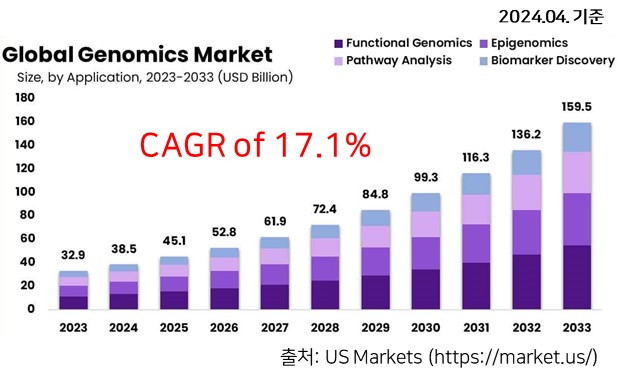 2024.04. 기준

Global Genomics Market
Size, by Application, 2023-2033 (USD Billion)

Functional Genomics
Epigenomics
Pathway Analysis
Biomarker Discovery

CAGR of 17.1%

180
160
140
120
100
80
60
40
20
0

32.9
38.5
45.1
52.8
61.9
72.4
84.8
99.3
116.3
136.2
159.5

2023 2024 2025 2026 2027 2028 2029 2030 2031 2032 2033

출처: US Markets (https://market.us/)